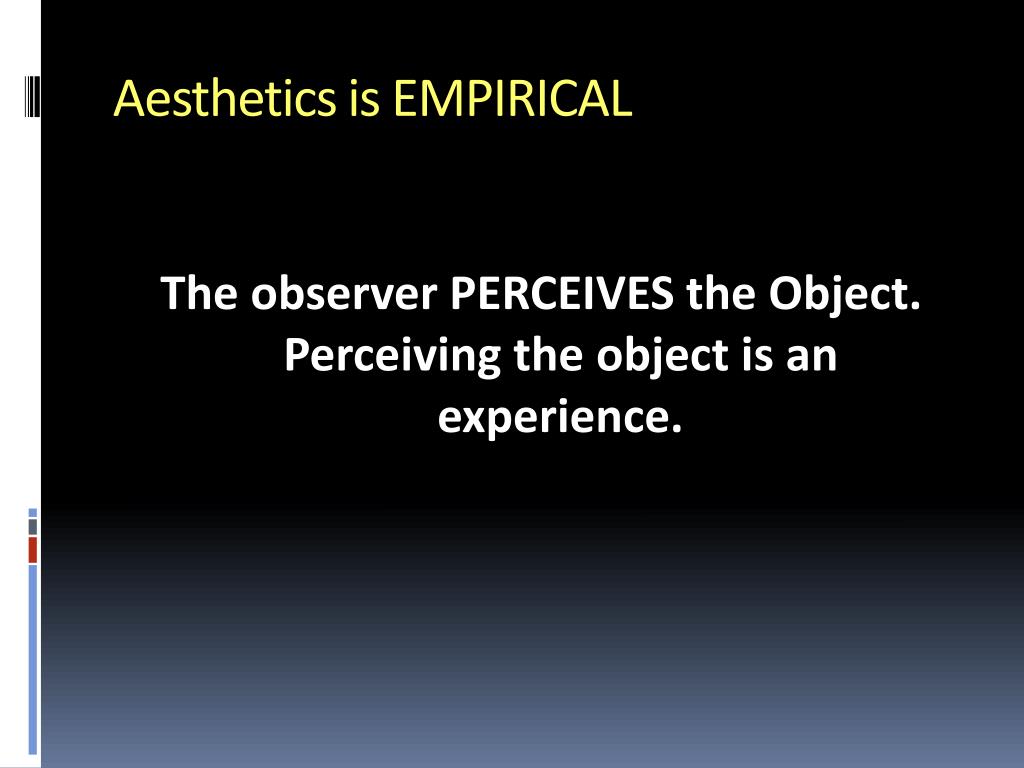 Aesthetics is EMPIRICAL

The observer PERCEIVES the Object. Perceiving the object is an experience.